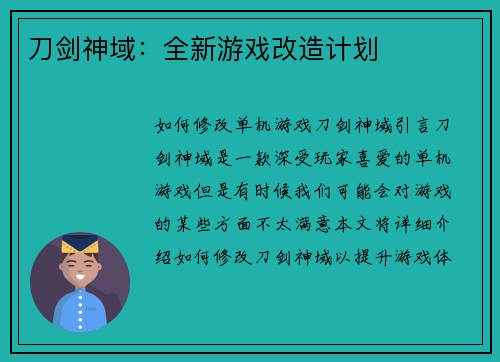 刀剑神域：全新游戏改造计划

如何修改单机游戏刀剑神域引言刀剑神域是一款深受玩家喜爱的单机游戏但是有时候我们可能会对游戏的某些方面不太满意本文将详细介绍如何修改刀剑神域以提升游戏体